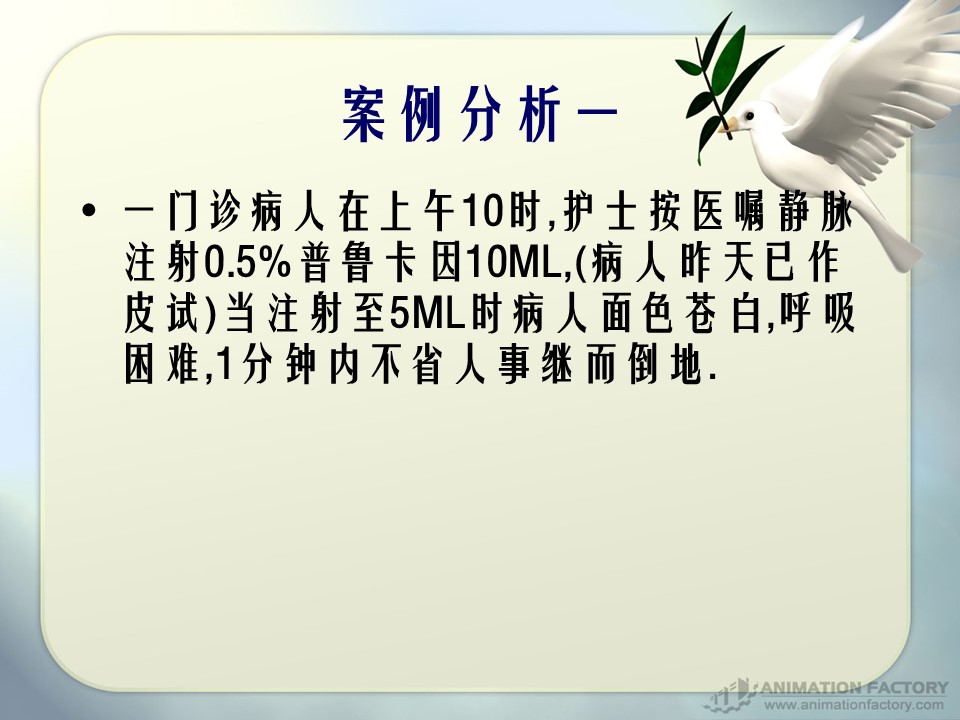 案例分析一

• 一门诊病人在上午10时,护士按医嘱静脉注射0.5%普鲁卡因10ML,(病人昨天已作皮试)当注射至5ML时病人面色苍白,呼吸困难,1分钟内不省人事继而倒地.

ANIMATION FACTORY
www.animationfactory.com